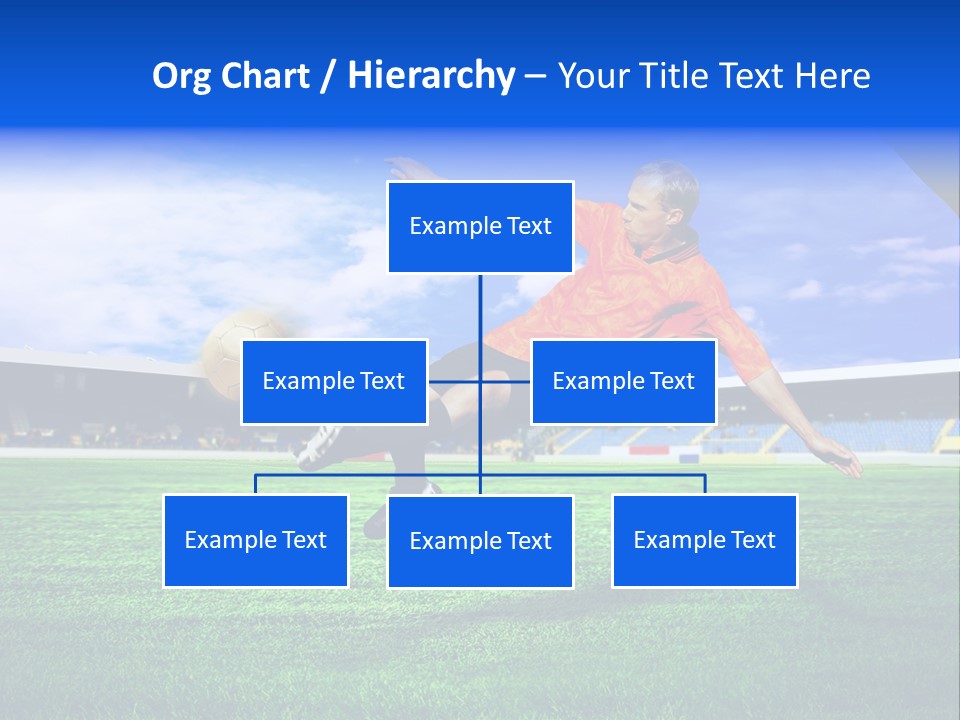 Org Chart / Hierarchy – Your Title Text Here

Example Text

Example Text

Example Text

Example Text

Example Text

Example Text